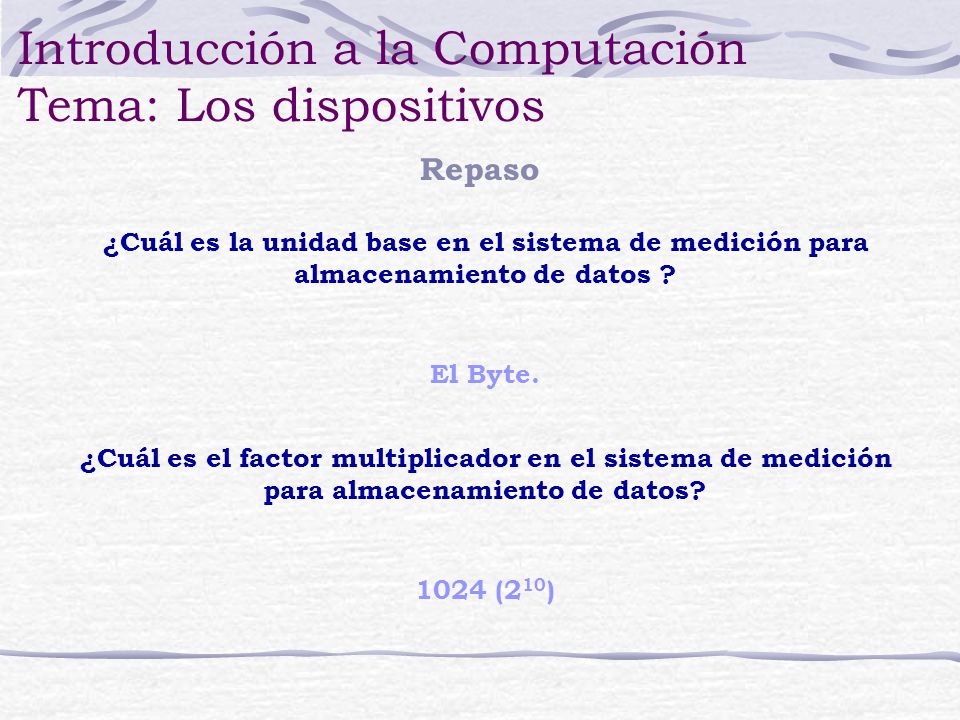 Introducción a la Computación
Tema: Los dispositivos

Repaso

¿Cuál es la unidad base en el sistema de medición para almacenamiento de datos ?

El Byte.

¿Cuál es el factor multiplicador en el sistema de medición para almacenamiento de datos?

1024 ($2^{10}$)